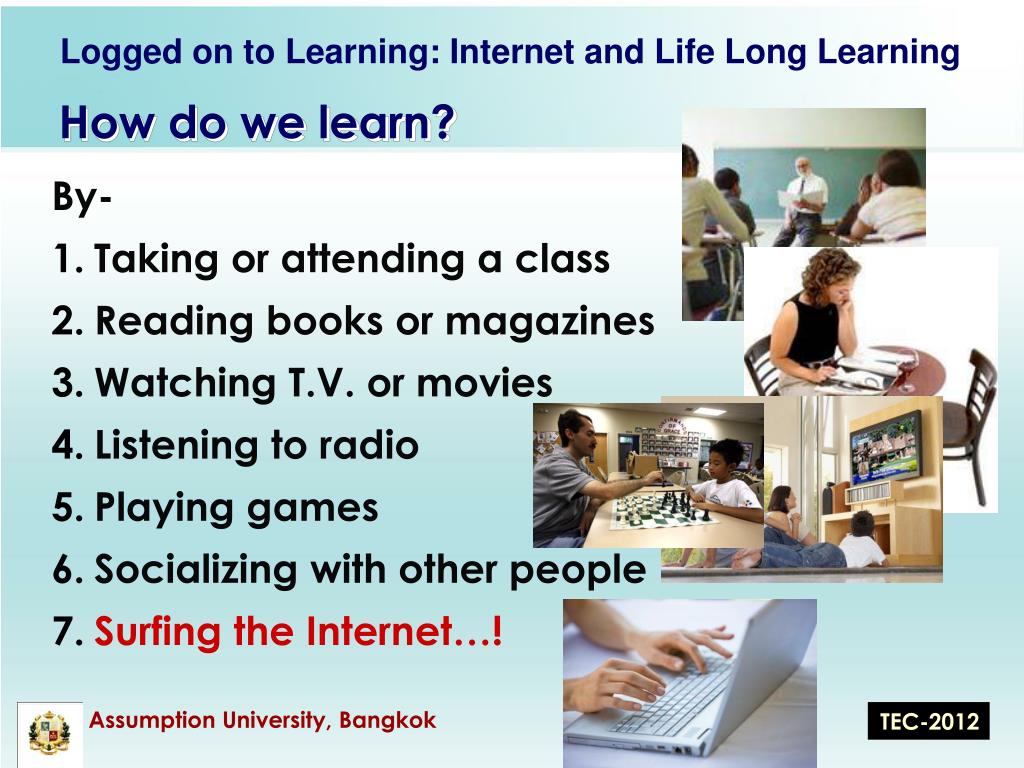 Logged on to Learning: Internet and Life Long Learning

How do we learn?

By-

1. Taking or attending a class
2. Reading books or magazines
3. Watching T.V. or movies
4. Listening to radio
5. Playing games
6. Socializing with other people
7. Surfing the Internet…!

Assumption University, Bangkok

TEC-2012